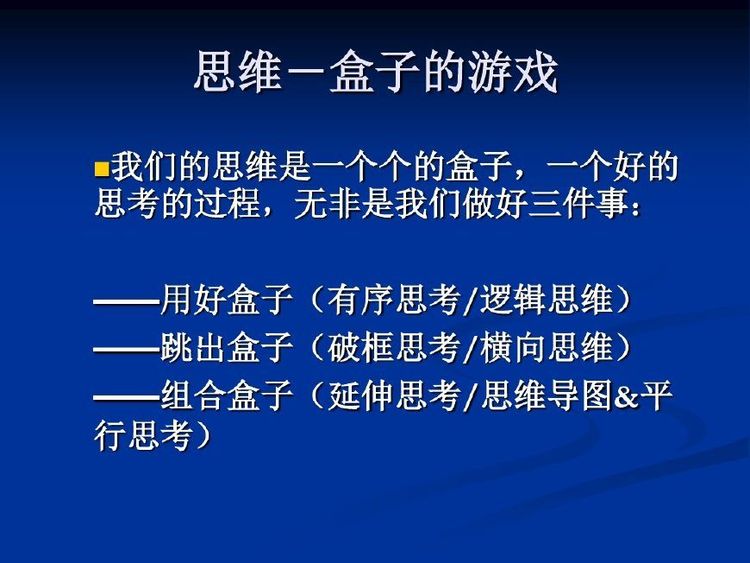 思维－盒子的游戏

我们的思维是一个个的盒子，一个好的思考的过程，无非是我们做好三件事：

——用好盒子（有序思考/逻辑思维）
——跳出盒子（破框思考/横向思维）
——组合盒子（延伸思考/思维导图&平行思考）